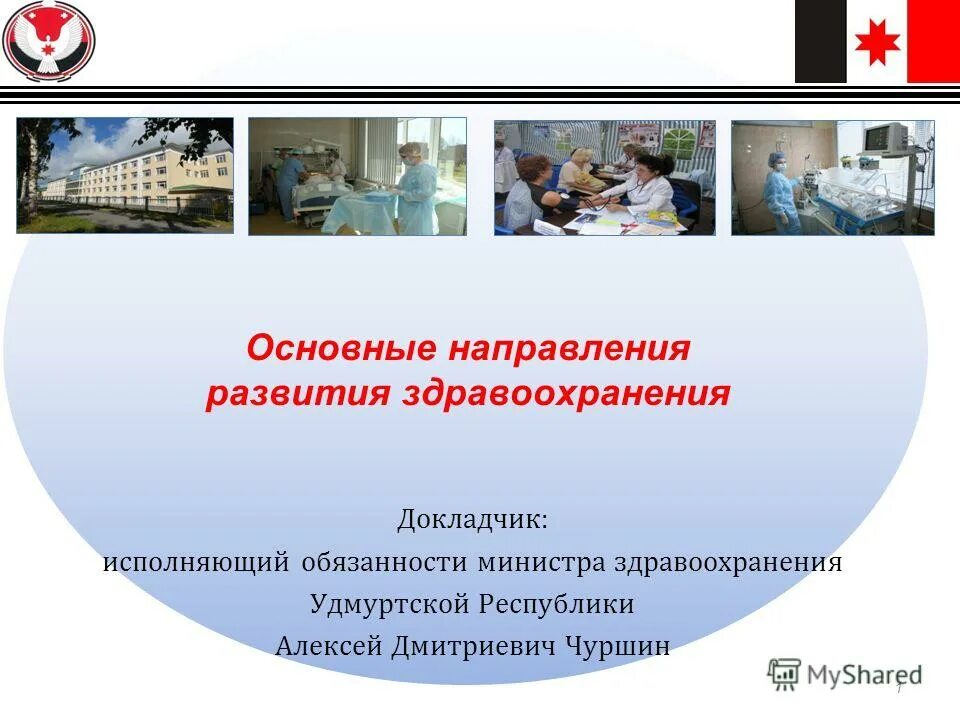 Основные направления развития здравоохранения

Докладчик:
исполняющий обязанности министра здравоохранения
Удмуртской Республики
Алексей Дмитриевич Чуршин

MyShared

1